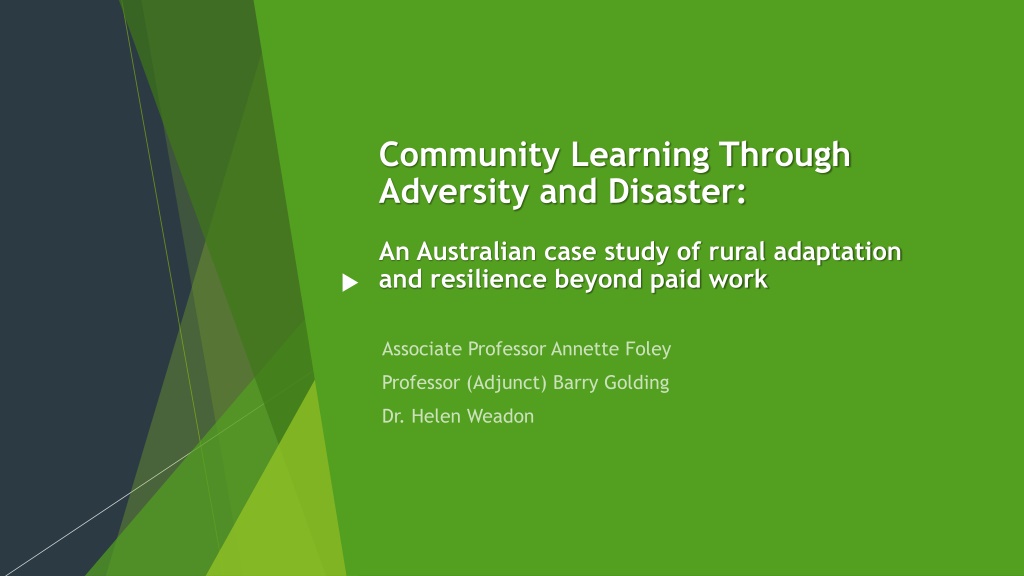 Community Learning Through Adversity and Disaster:

An Australian case study of rural adaptation and resilience beyond paid work

Associate Professor Annette Foley

Professor (Adjunct) Barry Golding

Dr. Helen Weadon